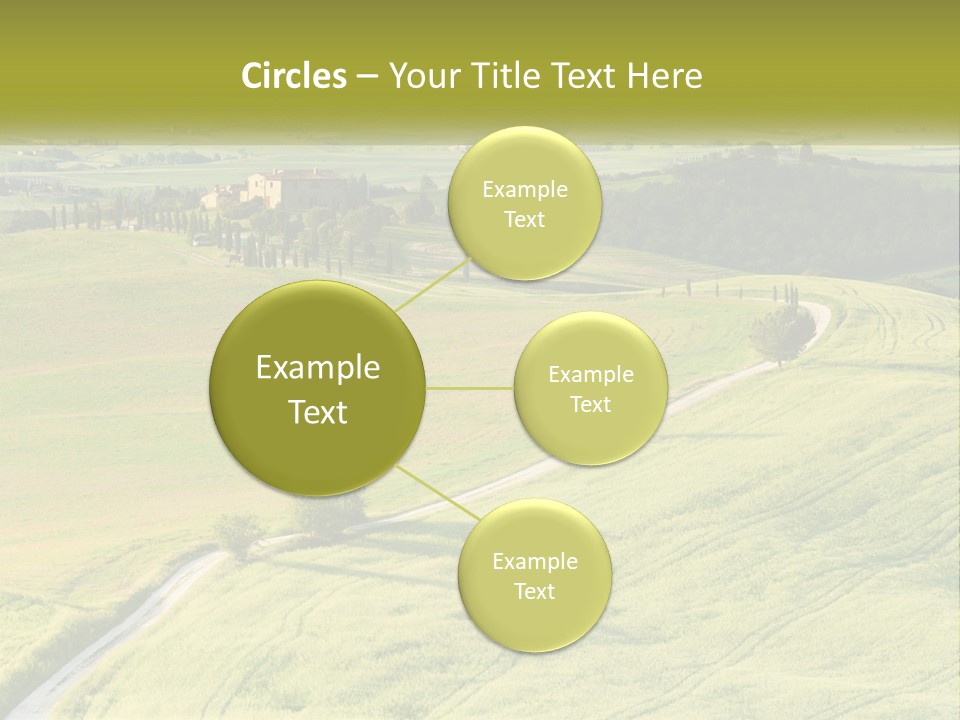 Circles – Your Title Text Here

Example Text

Example Text

Example Text

Example Text